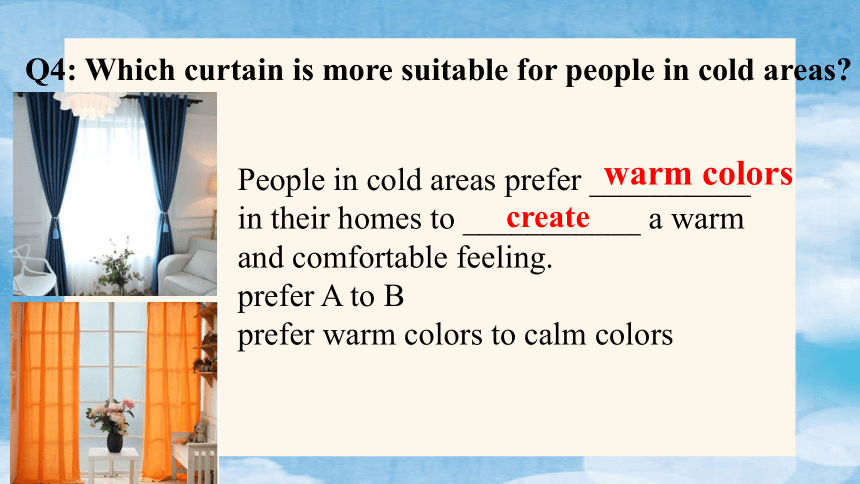 Q4: Which curtain is more suitable for people in cold areas?

People in cold areas prefer warm colors in their homes to create a warm and comfortable feeling.
prefer A to B
prefer warm colors to calm colors